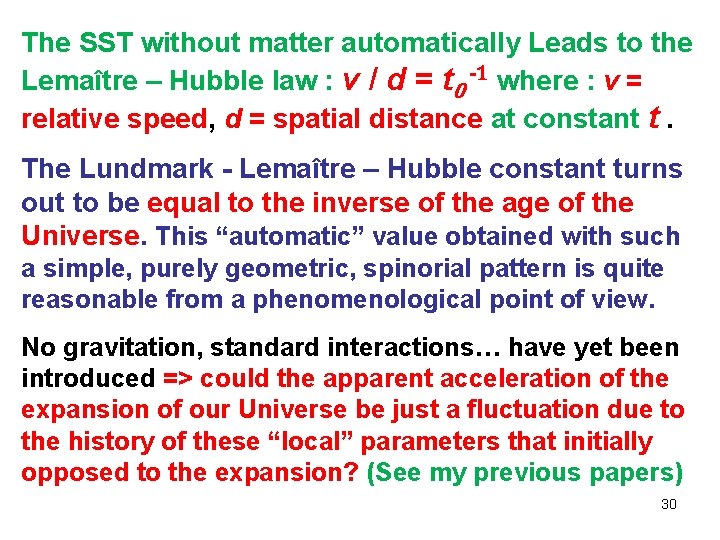 The SST without matter automatically Leads to the Lemaître – Hubble law : $v / d = t_0^{-1}$ where : $v$ = relative speed, $d$ = spatial distance at constant $t$ .

The Lundmark - Lemaître – Hubble constant turns out to be equal to the inverse of the age of the Universe. This “automatic” value obtained with such a simple, purely geometric, spinorial pattern is quite reasonable from a phenomenological point of view.

No gravitation, standard interactions… have yet been introduced => could the apparent acceleration of the expansion of our Universe be just a fluctuation due to the history of these “local” parameters that initially opposed to the expansion? (See my previous papers)

30